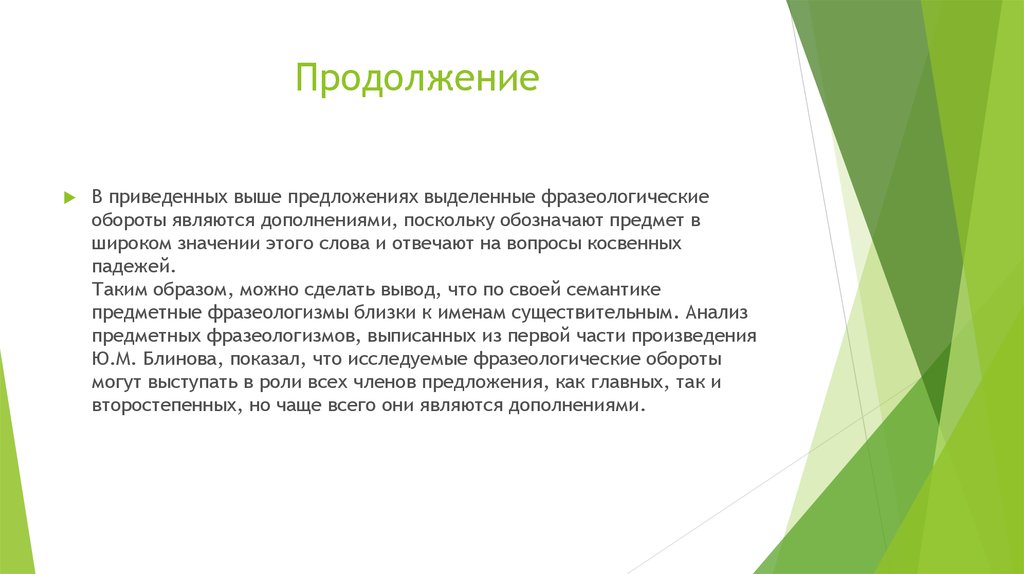 Продолжение

В приведенных выше предложениях выделенные фразеологические обороты являются дополнениями, поскольку обозначают предмет в широком значении этого слова и отвечают на вопросы косвенных падежей.
Таким образом, можно сделать вывод, что по своей семантике предметные фразеологизмы близки к именам существительным. Анализ предметных фразеологизмов, выписанных из первой части произведения Ю.М. Блинова, показал, что исследуемые фразеологические обороты могут выступать в роли всех членов предложения, как главных, так и второстепенных, но чаще всего они являются дополнениями.